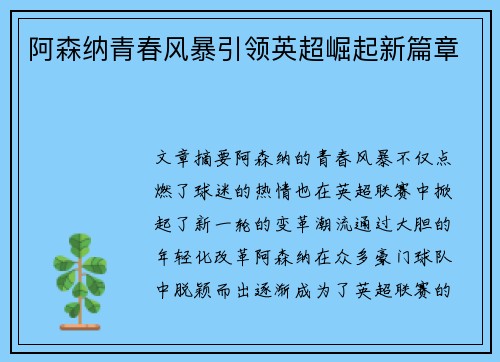 阿森纳青春风暴引领英超崛起新篇章

文章摘要阿森纳的青春风暴不仅点燃了球迷的热情也在英超联赛中掀起了新一轮的变革潮流通过大胆的年轻化改革阿森纳在众多豪门球队中脱颖而出逐渐成为了英超联赛的